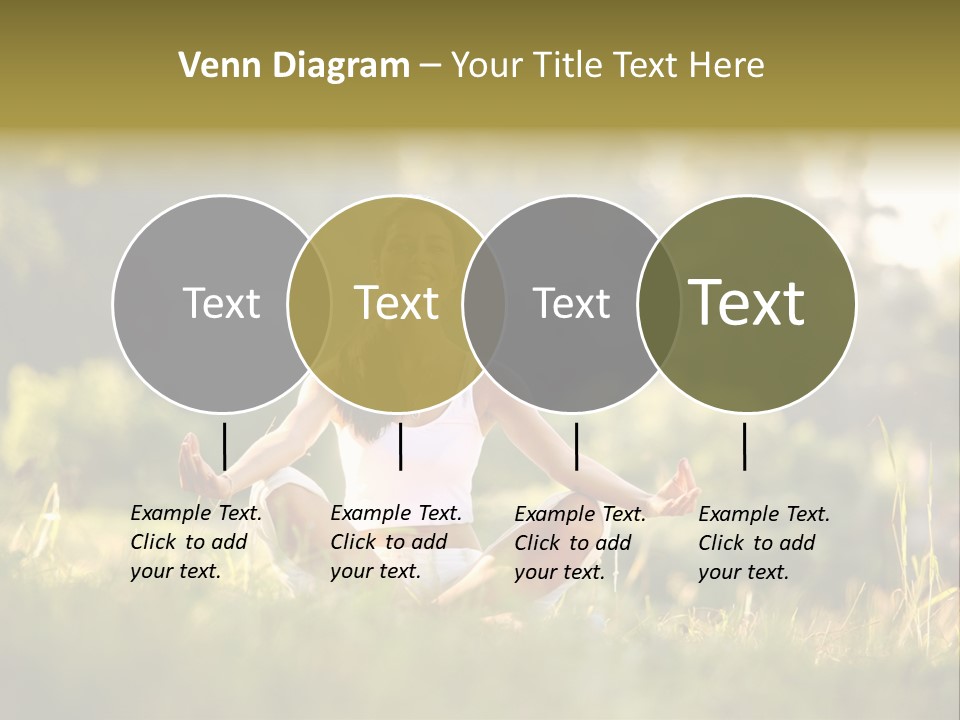 Venn Diagram – Your Title Text Here

Text

Text

Text

Text

Example Text. Click to add your text.

Example Text. Click to add your text.

Example Text. Click to add your text.

Example Text. Click to add your text.